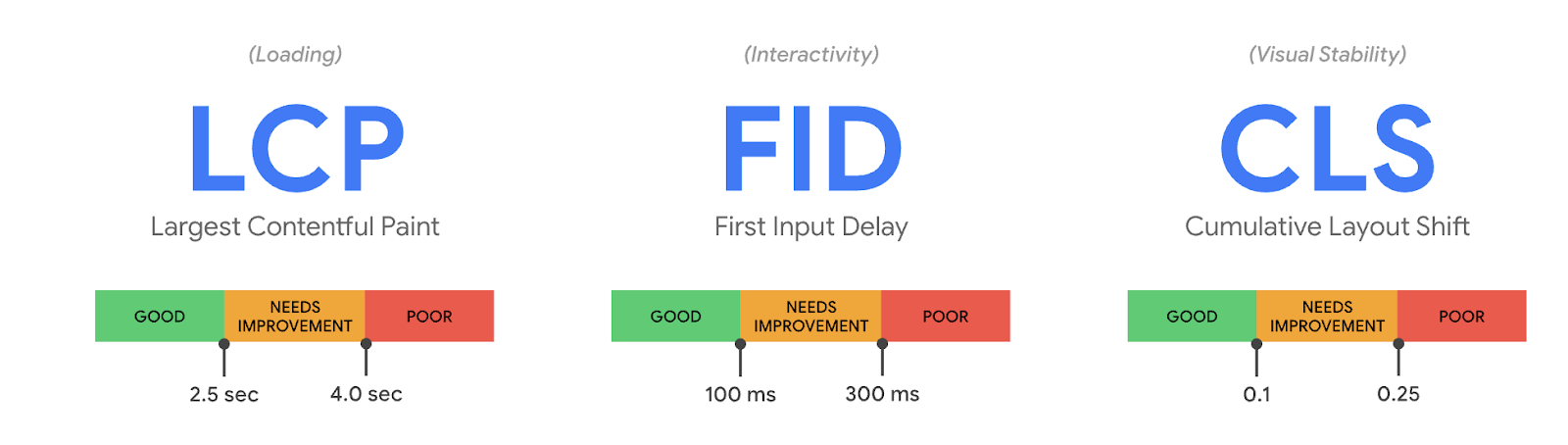 (Loading)

LCP

Largest Contentful Paint

GOOD

NEEDS IMPROVEMENT

POOR

2.5 sec

4.0 sec

(Interactivity)

FID

First Input Delay

GOOD

NEEDS IMPROVEMENT

POOR

100 ms

300 ms

(Visual Stability)

CLS

Cumulative Layout Shift

GOOD

NEEDS IMPROVEMENT

POOR

0.1

0.25